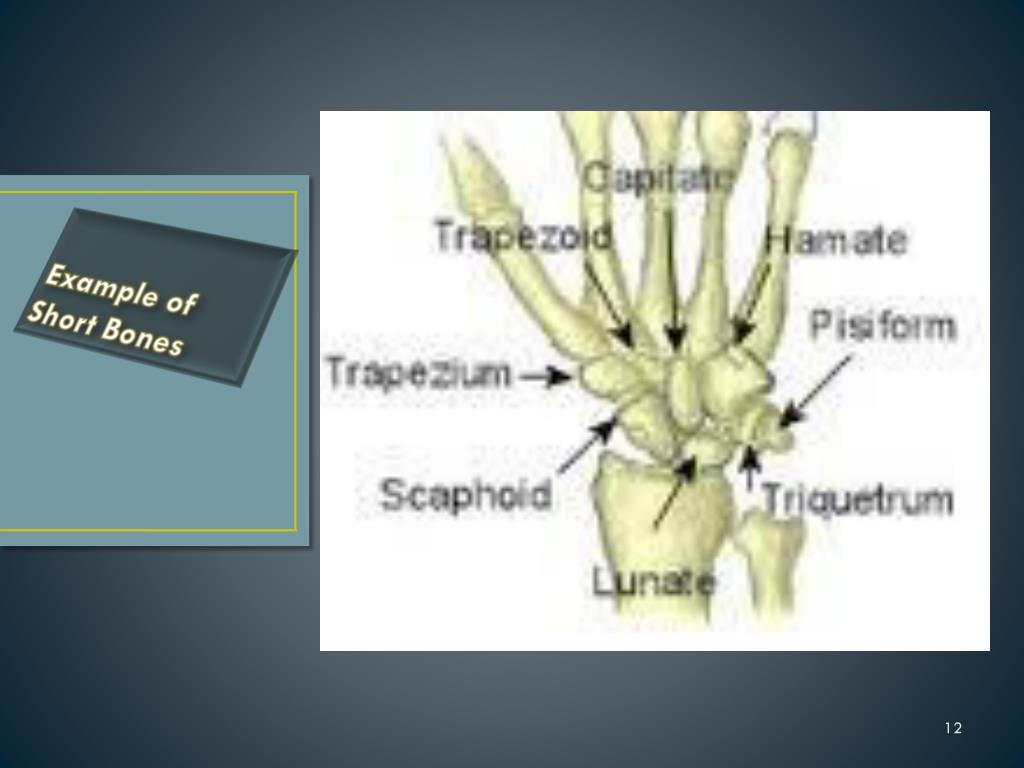 Example of Short Bones

Capitate
Trapezoid
Hamate
Pisiform
Trapezium
Scaphoid
Triquetrum
Lunate

12